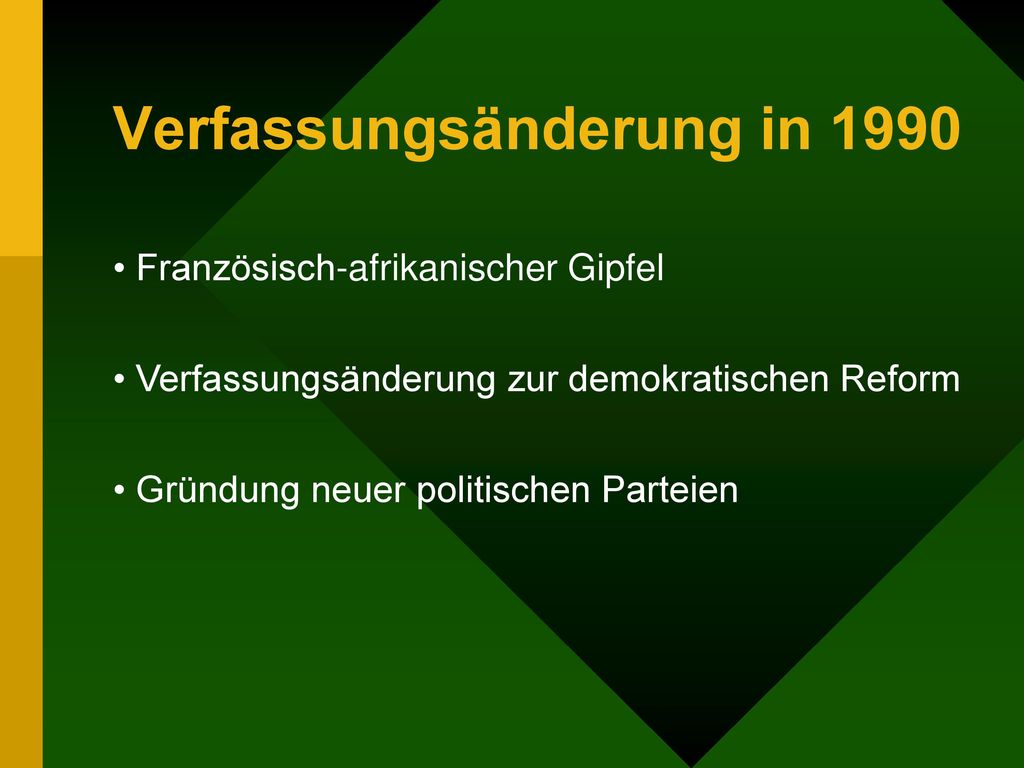 Verfassungsänderung in 1990

• Französisch-afrikanischer Gipfel

• Verfassungsänderung zur demokratischen Reform

• Gründung neuer politischen Parteien